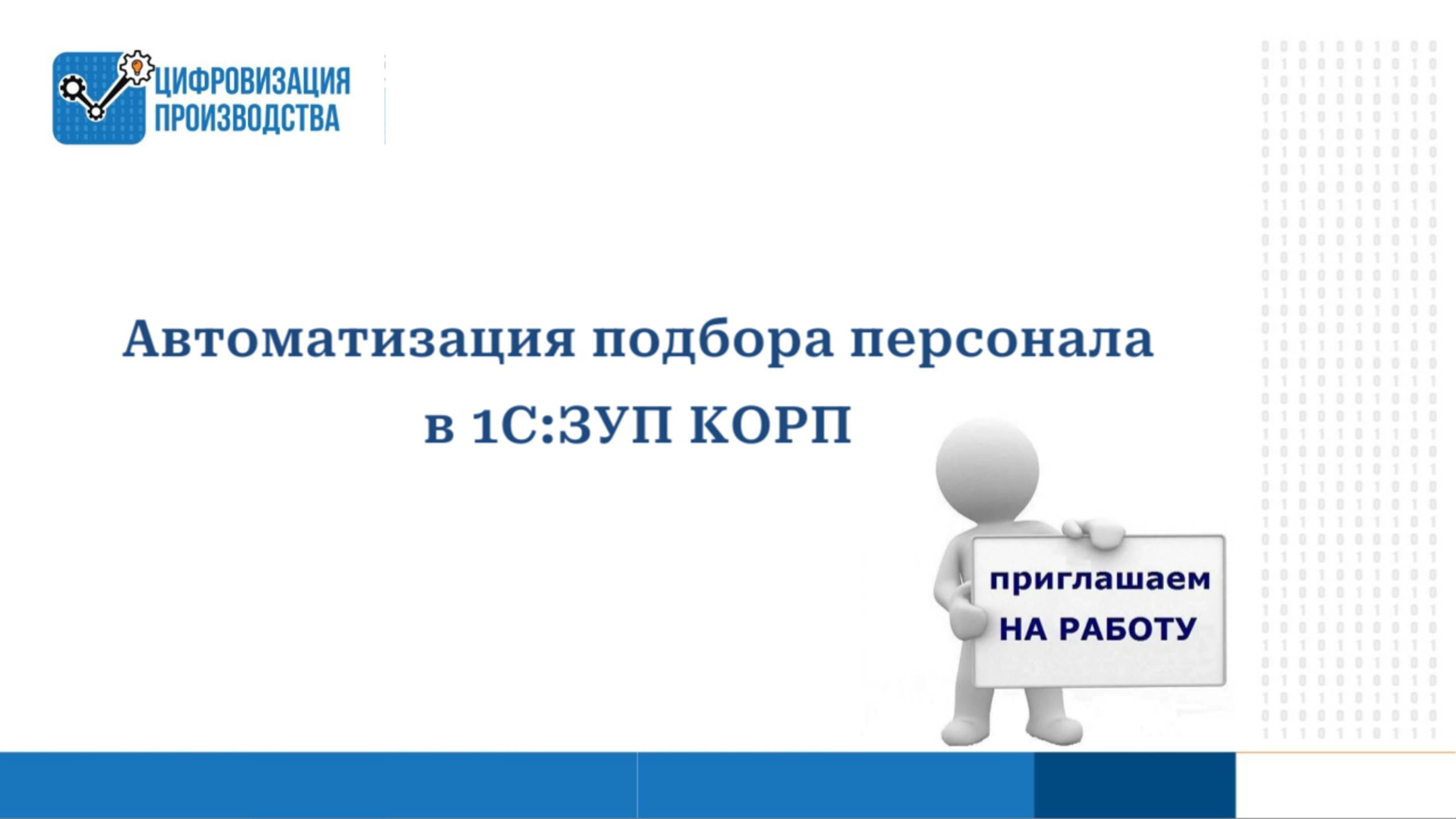 ЦИФРОВИЗАЦИЯ ПРОИЗВОДСТВА

Автоматизация подбора персонала в 1С:ЗУП КОРП

приглашаем НА РАБОТУ